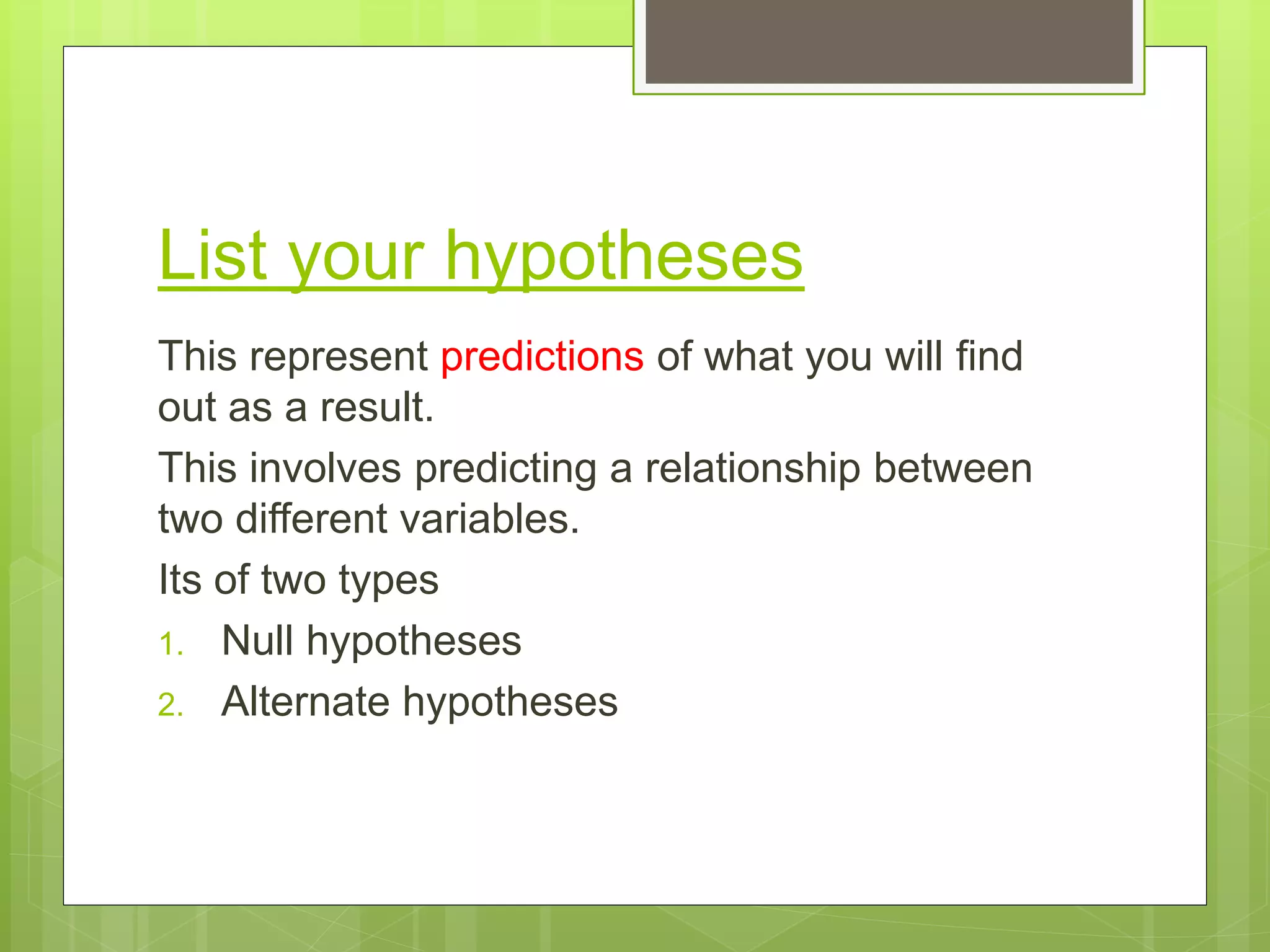 List your hypotheses

This represent predictions of what you will find out as a result.

This involves predicting a relationship between two different variables.

Its of two types

1. Null hypotheses
2. Alternate hypotheses